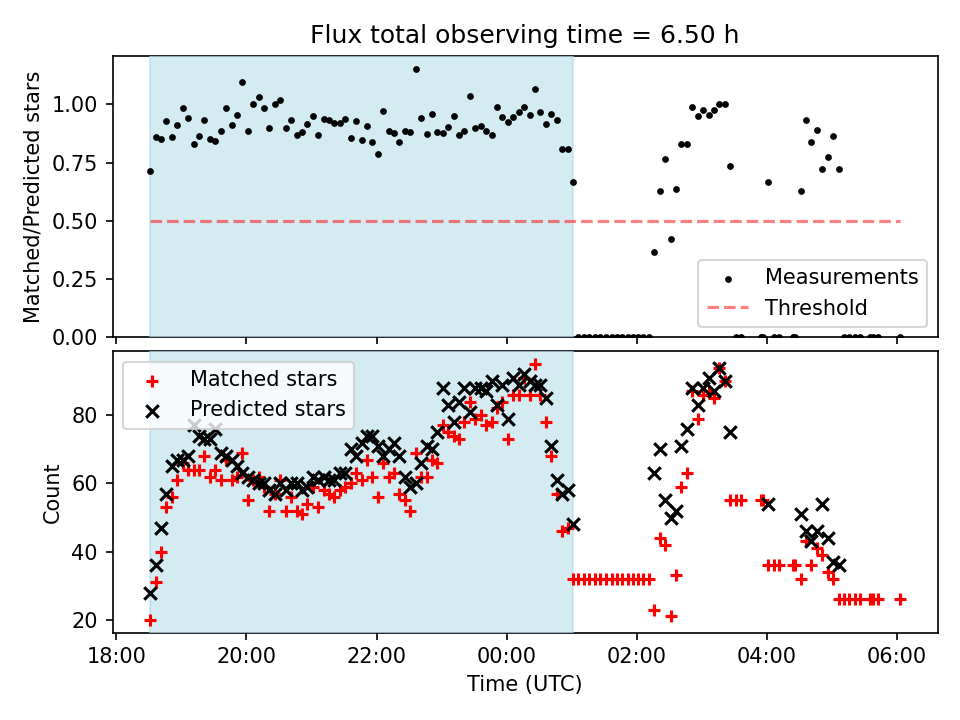 Flux total observing time = 6.50 h

Matched/Predicted stars

1.00
0.75
0.50
0.25
0.00

Measurements
Threshold

Matched stars
Predicted stars

Count

80
60
40
20

18:00 20:00 22:00 00:00 02:00 04:00 06:00

Time (UTC)